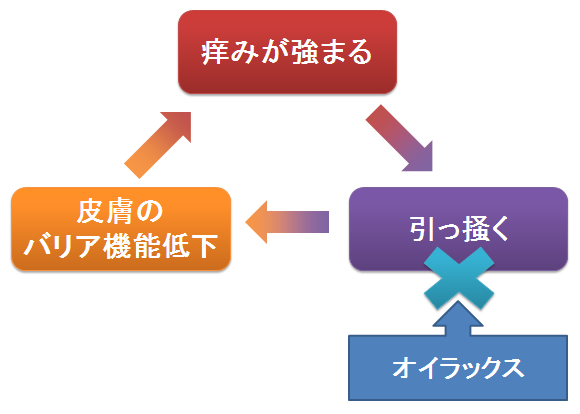 痒みが強まる

引っ掻く

皮膚の
バリア機能低下

オイラックス